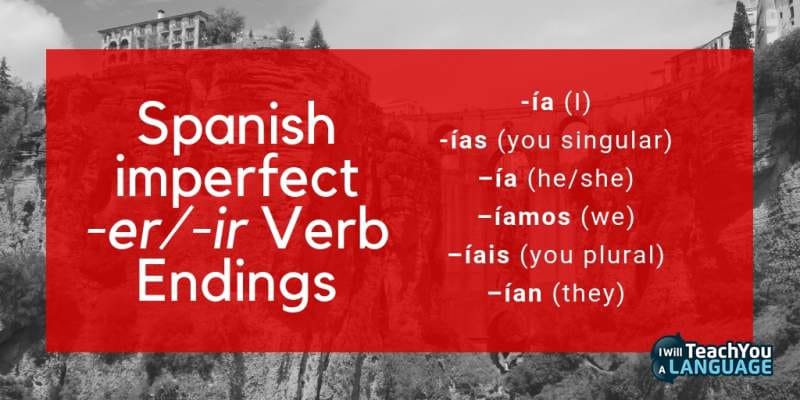 Spanish imperfect -er/-ir Verb Endings

-ía (I)
-ías (you singular)
-ía (he/she)
-íamos (we)
-íais (you plural)
-ían (they)

I Will Teach You A LANGUAGE